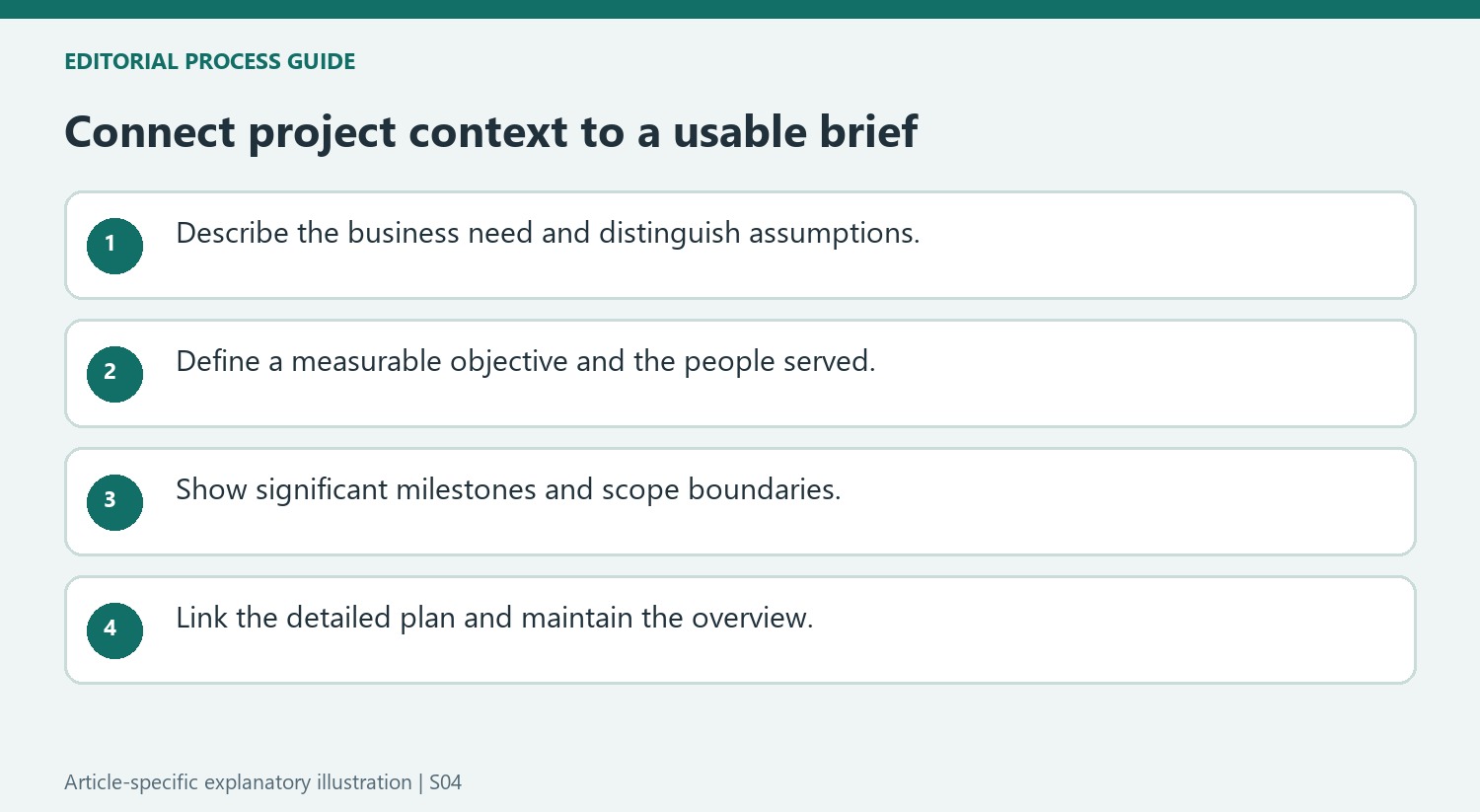 EDITORIAL PROCESS GUIDE

Connect project context to a usable brief

1 Describe the business need and distinguish assumptions.

2 Define a measurable objective and the people served.

3 Show significant milestones and scope boundaries.

4 Link the detailed plan and maintain the overview.

Article-specific explanatory illustration | S04